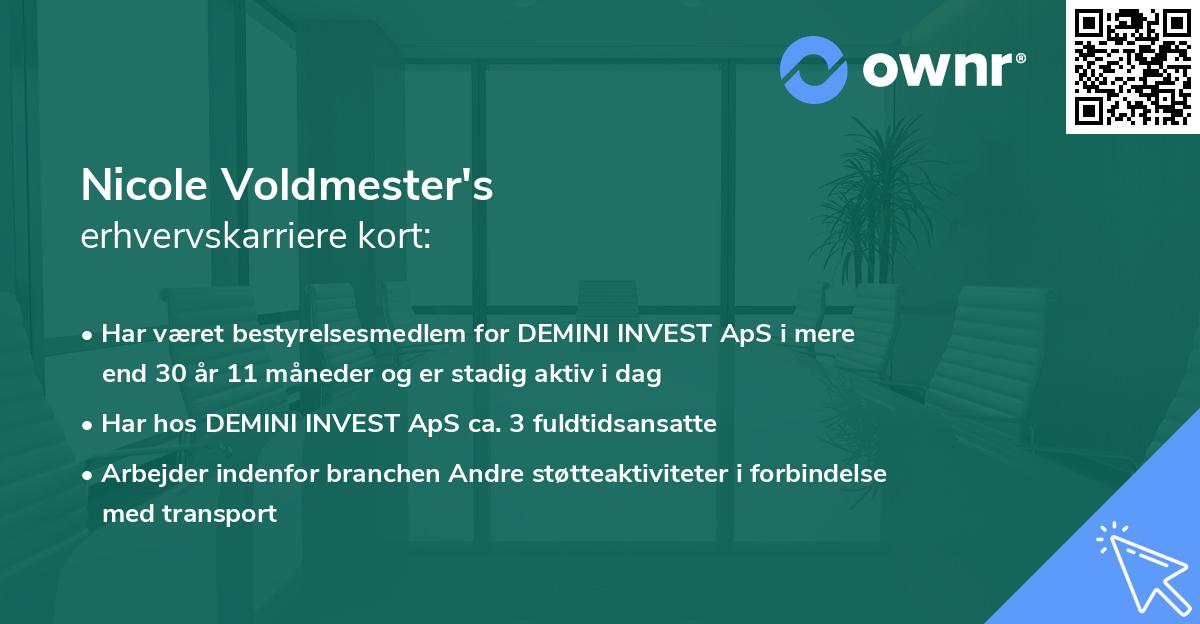 ownr®

Nicole Voldmester's
erhvervskarriere kort:

• Har været bestyrelsesmedlem for DEMINI INVEST ApS i mere end 30 år 11 måneder og er stadig aktiv i dag

• Har hos DEMINI INVEST ApS ca. 3 fuldtidsansatte

• Arbejder indenfor branchen Andre støtteaktiviteter i forbindelse med transport